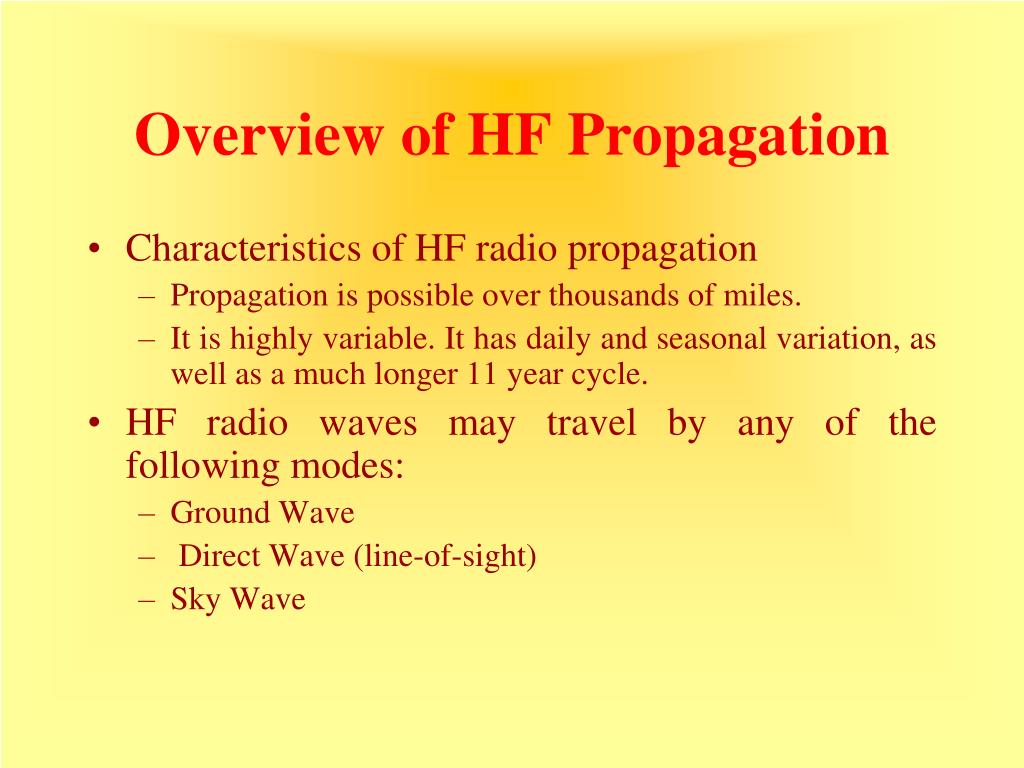 Overview of HF Propagation

• Characteristics of HF radio propagation
– Propagation is possible over thousands of miles.
– It is highly variable. It has daily and seasonal variation, as well as a much longer 11 year cycle.
• HF radio waves may travel by any of the following modes:
– Ground Wave
– Direct Wave (line-of-sight)
– Sky Wave